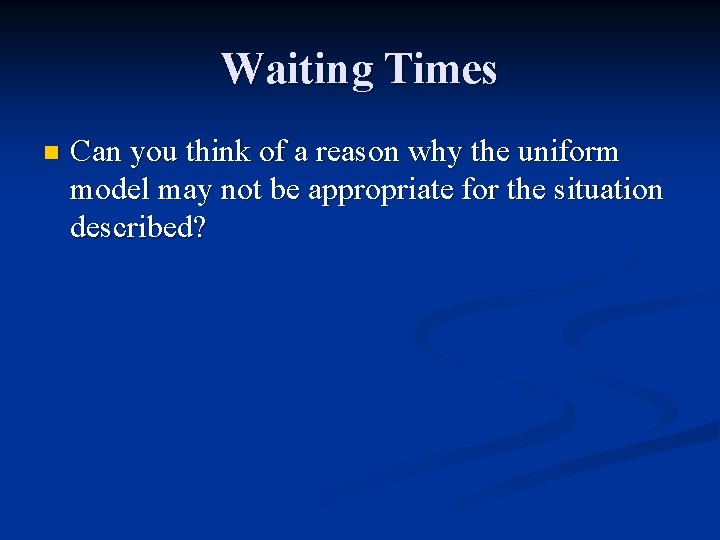 Waiting Times

Can you think of a reason why the uniform model may not be appropriate for the situation described?